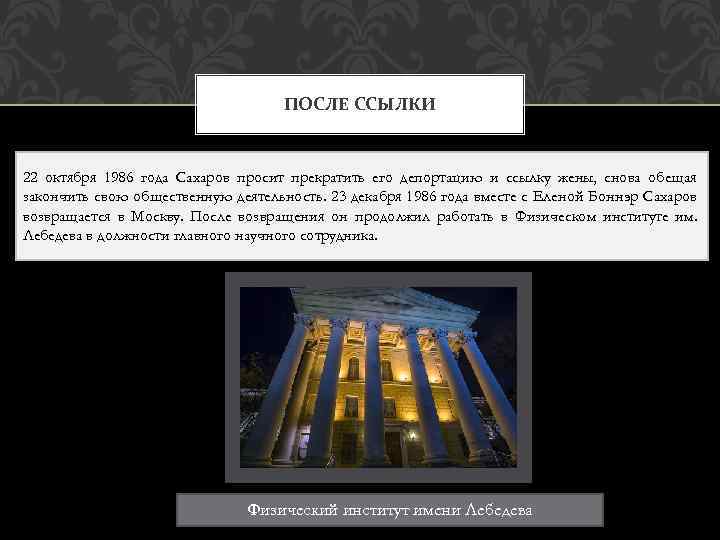 ПОСЛЕ ССЫЛКИ

22 октября 1986 года Сахаров просит прекратить его депортацию и ссылку жены, снова обещая закончить свою общественную деятельность. 23 декабря 1986 года вместе с Еленой Боннэр Сахаров возвращается в Москву. После возвращения он продолжил работать в Физическом институте им. Лебедева в должности главного научного сотрудника.

Физический институт имени Лебедева